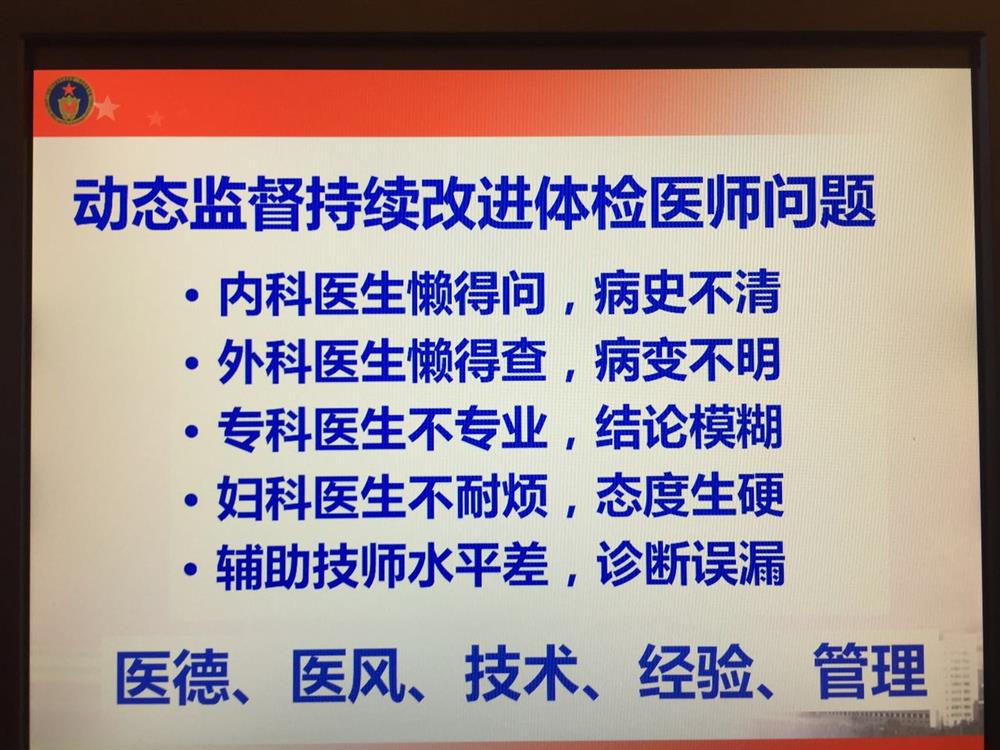 动态监督持续改进体检医师问题

• 内科医生懒得问，病史不清
• 外科医生懒得查，病变不明
• 专科医生不专业，结论模糊
• 妇科医生不耐烦，态度生硬
• 辅助技师水平差，诊断误漏

医德、医风、技术、经验、管理